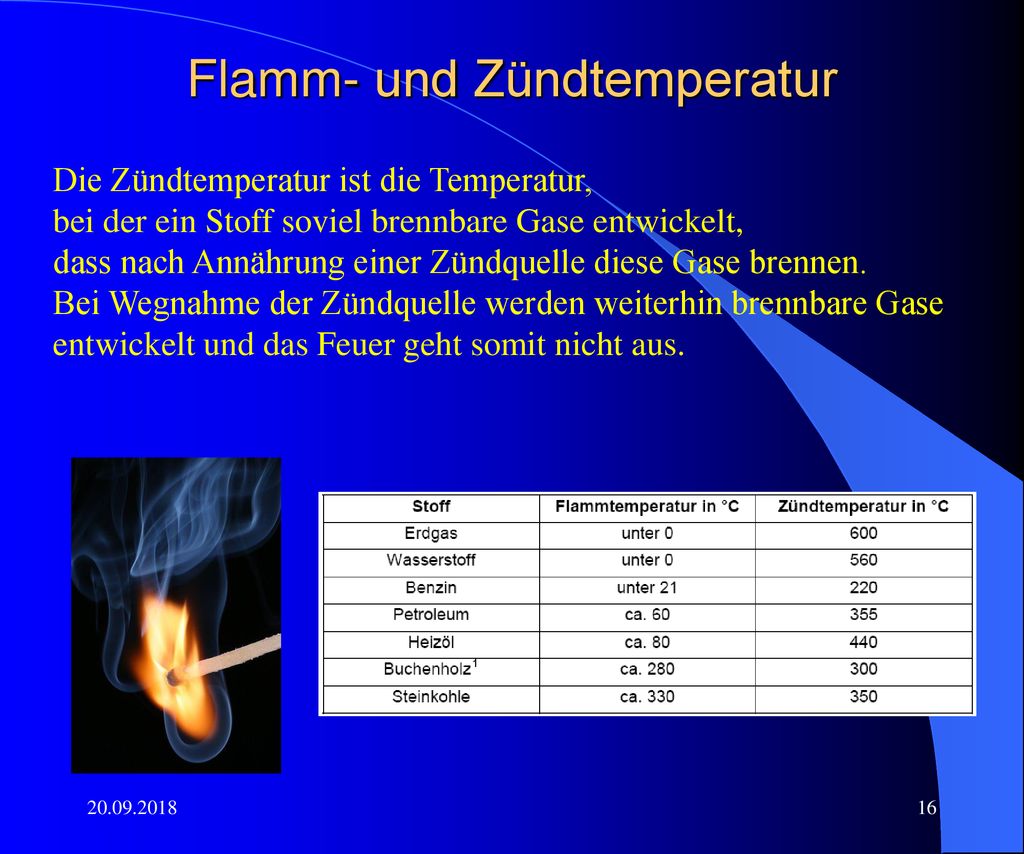 Flamm- und Zündtemperatur

Die Zündtemperatur ist die Temperatur, bei der ein Stoff soviel brennbare Gase entwickelt, dass nach Annährung einer Zündquelle diese Gase brennen. Bei Wegnahme der Zündquelle werden weiterhin brennbare Gase entwickelt und das Feuer geht somit nicht aus.

| Stoff | Flammtemperatur in °C | Zündtemperatur in °C |
|---|---|---|
| Erdgas | unter 0 | 600 |
| Wasserstoff | unter 0 | 560 |
| Benzin | unter 21 | 220 |
| Petroleum | ca. 60 | 355 |
| Heizöl | ca. 80 | 440 |
| Buchenholz$^1$ | ca. 280 | 300 |
| Steinkohle | ca. 330 | 350 |

20.09.2018

16